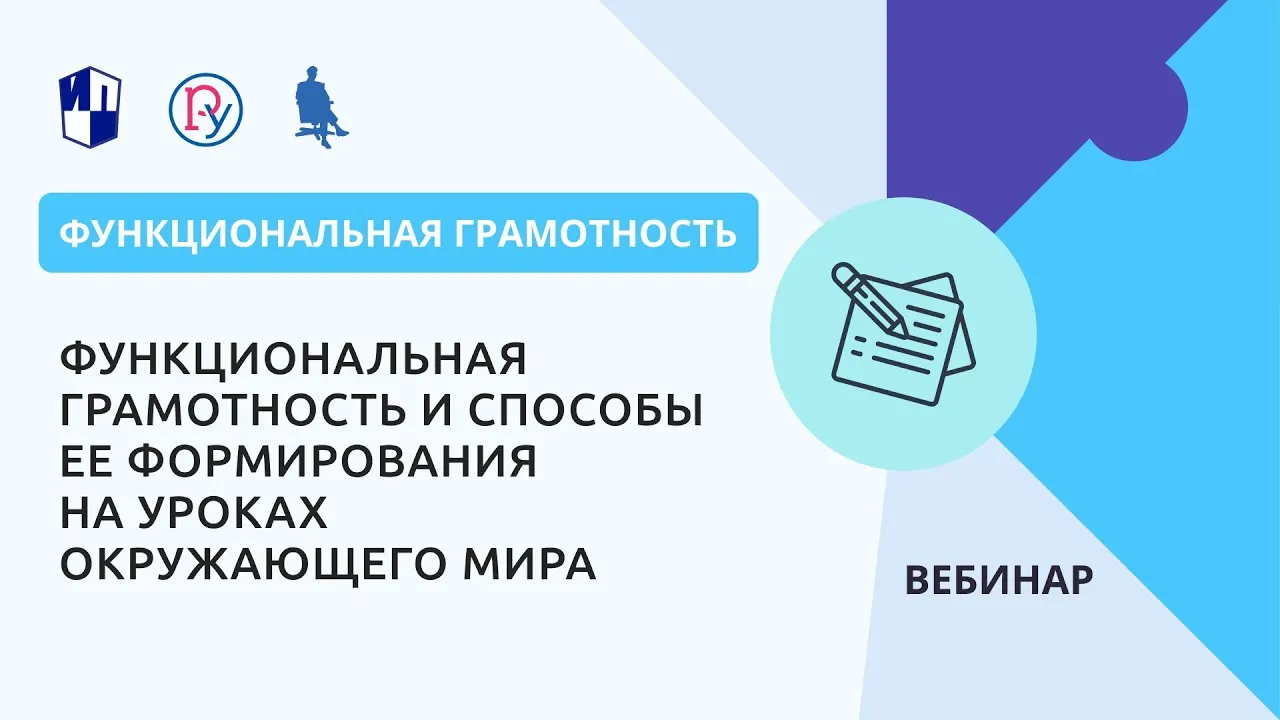 ФУНКЦИОНАЛЬНАЯ ГРАМОТНОСТЬ

ФУНКЦИОНАЛЬНАЯ ГРАМОТНОСТЬ И СПОСОБЫ ЕЕ ФОРМИРОВАНИЯ НА УРОКАХ ОКРУЖАЮЩЕГО МИРА

ВЕБИНАР